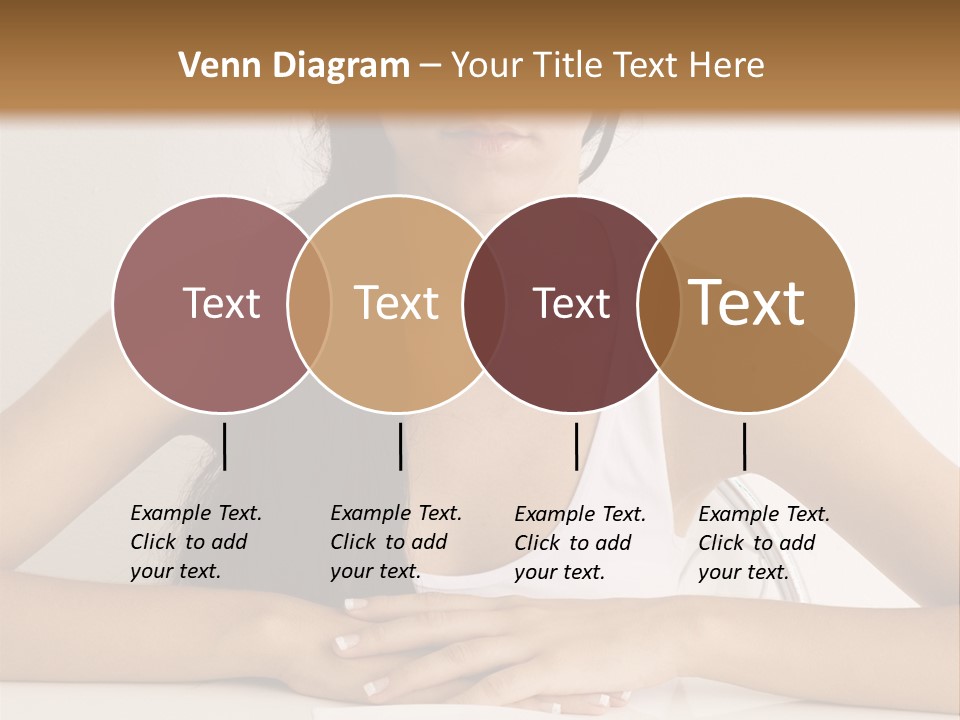 Venn Diagram – Your Title Text Here

Text

Text

Text

Text

Example Text. Click to add your text.

Example Text. Click to add your text.

Example Text. Click to add your text.

Example Text. Click to add your text.